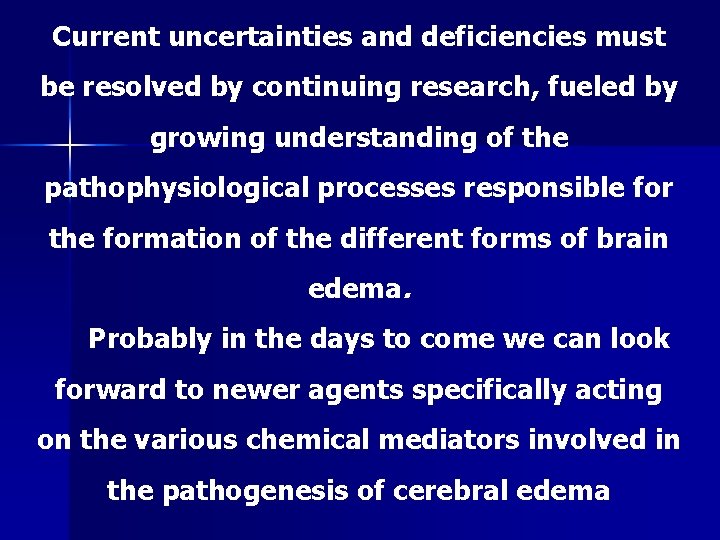 Current uncertainties and deficiencies must be resolved by continuing research, fueled by growing understanding of the pathophysiological processes responsible for the formation of the different forms of brain edema.

Probably in the days to come we can look forward to newer agents specifically acting on the various chemical mediators involved in the pathogenesis of cerebral edema